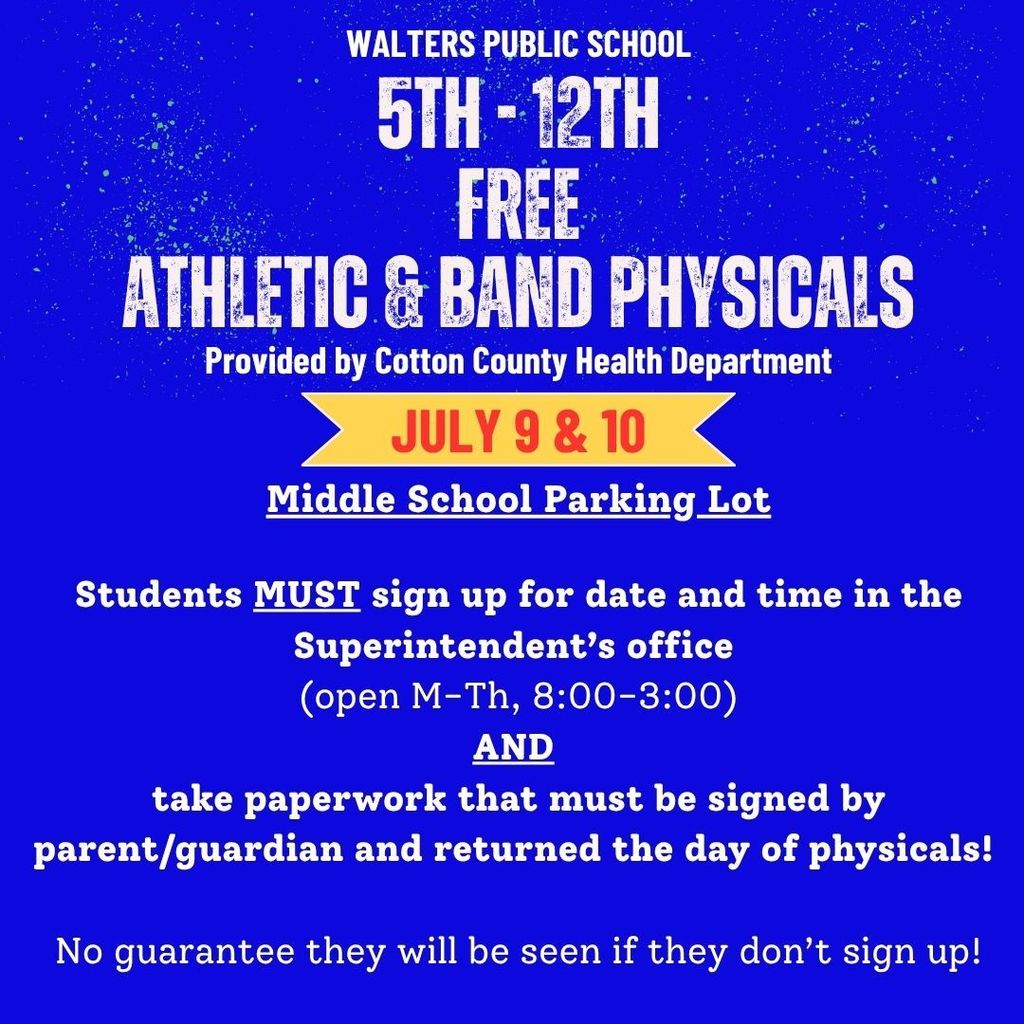 WALTERS PUBLIC SCHOOL
5TH - 12TH
FREE
ATHLETIC & BAND PHYSICALS
Provided by Cotton County Health Department

JULY 9 & 10

Middle School Parking Lot

Students MUST sign up for date and time in the Superintendent's office
(open M-Th, 8:00-3:00)
AND
take paperwork that must be signed by parent/guardian and returned the day of physicals!

No guarantee they will be seen if they don't sign up!